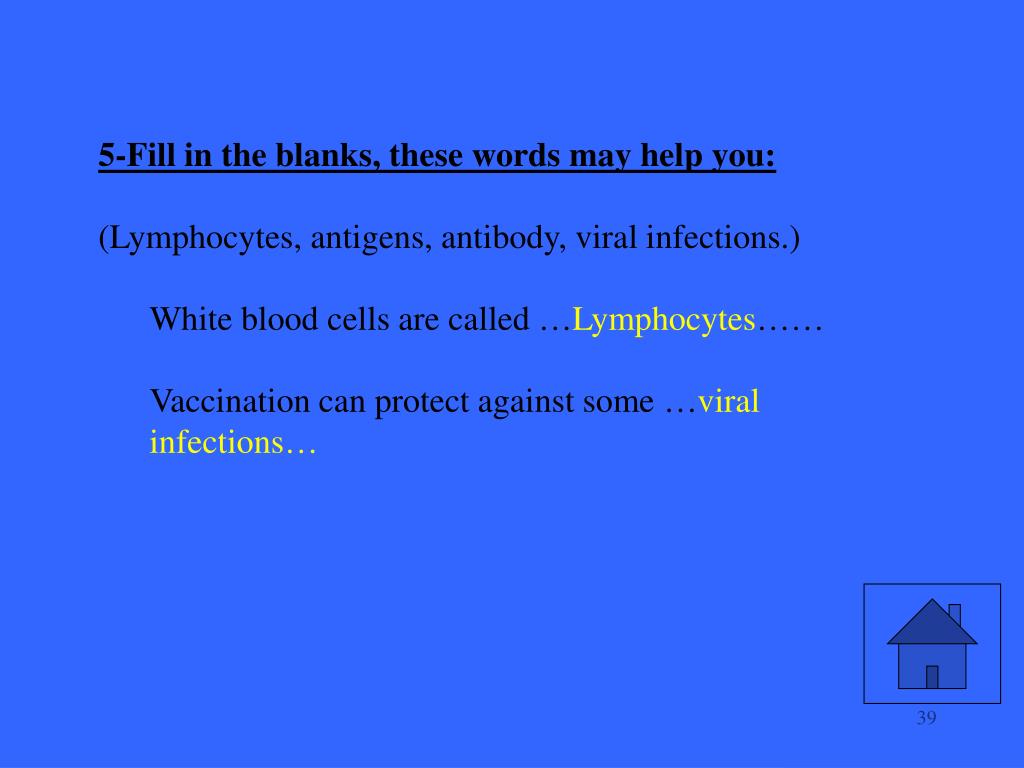 5-Fill in the blanks, these words may help you:

(Lymphocytes, antigens, antibody, viral infections.)

White blood cells are called …Lymphocytes……

Vaccination can protect against some …viral infections…

39